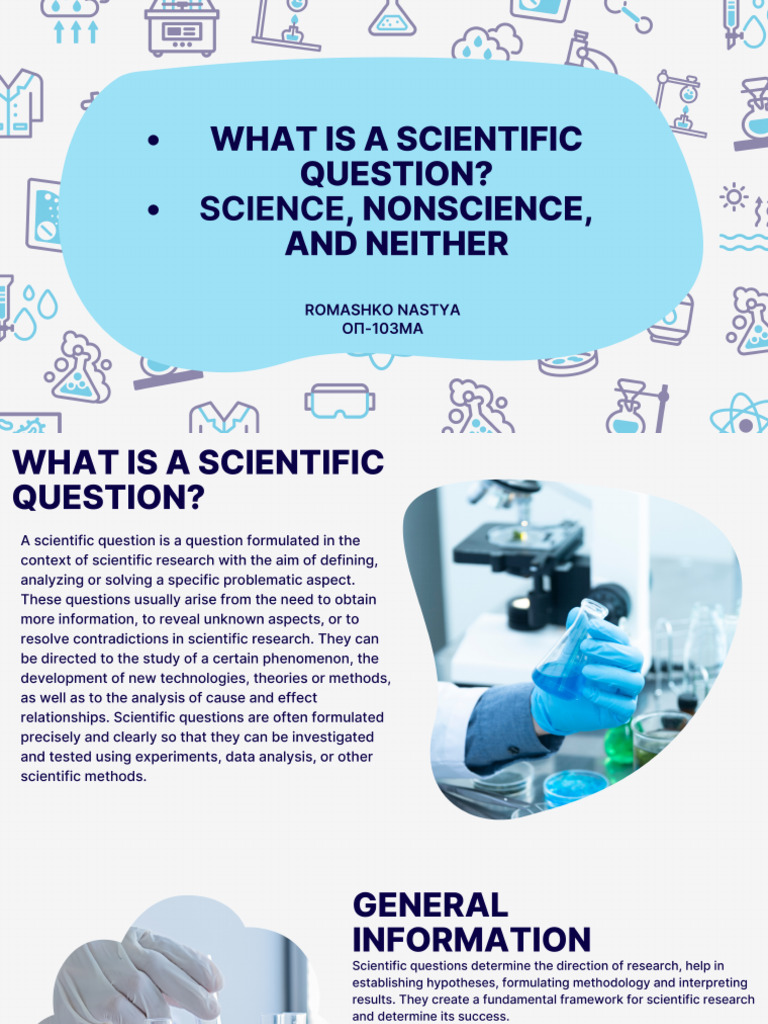 • WHAT IS A SCIENTIFIC QUESTION?
• SCIENCE, NONSCIENCE, AND NEITHER

ROMASHKO NASTYA
ОП-103МА

WHAT IS A SCIENTIFIC QUESTION?

A scientific question is a question formulated in the context of scientific research with the aim of defining, analyzing or solving a specific problematic aspect. These questions usually arise from the need to obtain more information, to reveal unknown aspects, or to resolve contradictions in scientific research. They can be directed to the study of a certain phenomenon, the development of new technologies, theories or methods, as well as to the analysis of cause and effect relationships. Scientific questions are often formulated precisely and clearly so that they can be investigated and tested using experiments, data analysis, or other scientific methods.

GENERAL INFORMATION

Scientific questions determine the direction of research, help in establishing hypotheses, formulating methodology and interpreting results. They create a fundamental framework for scientific research and determine its success.